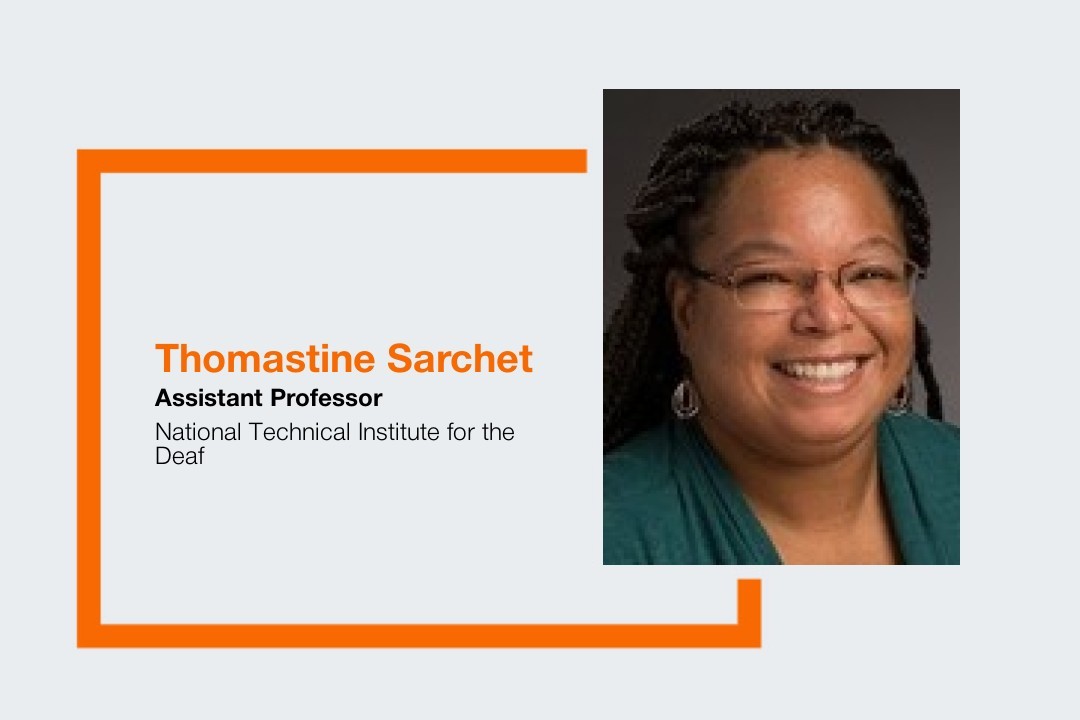 Thomastine Sarchet
Assistant Professor
National Technical Institute for the Deaf